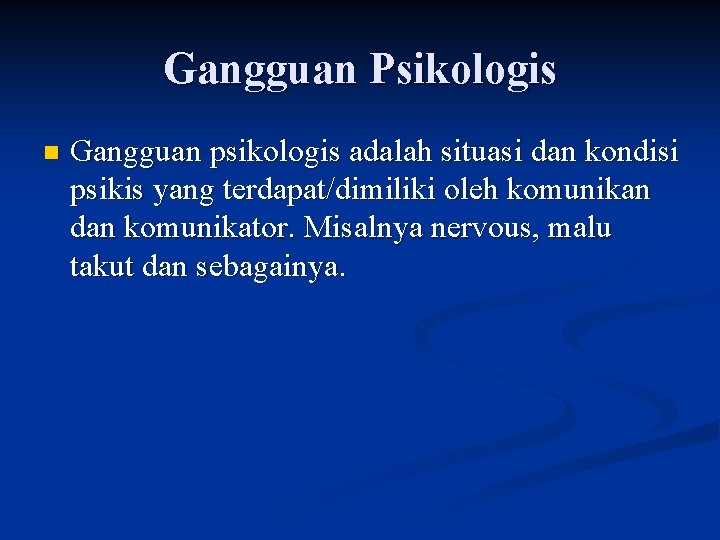 Gangguan Psikologis

Gangguan psikologis adalah situasi dan kondisi psikis yang terdapat/dimiliki oleh komunikan dan komunikator. Misalnya nervous, malu takut dan sebagainya.